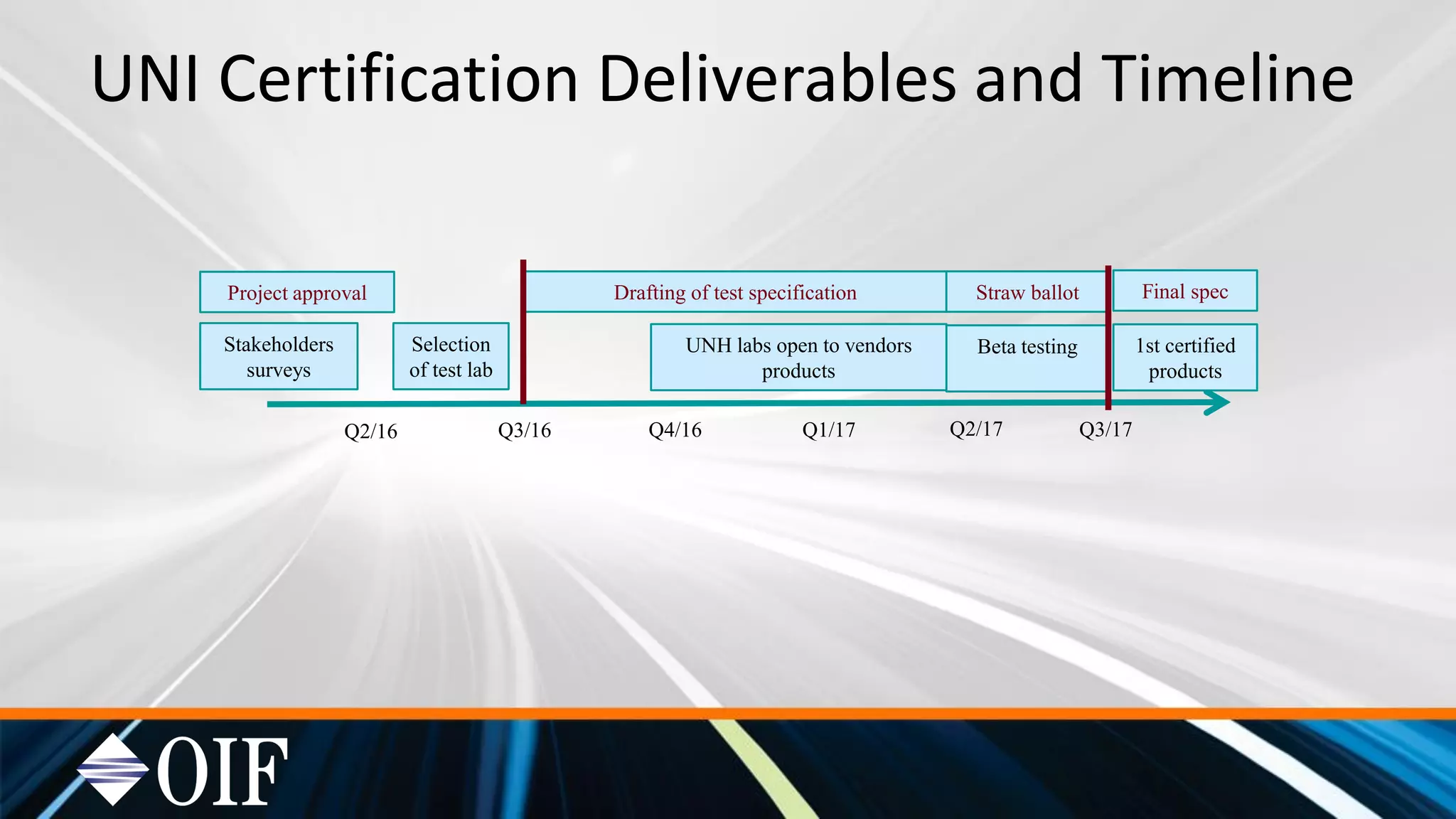 UNI Certification Deliverables and Timeline

Project approval

Drafting of test specification

Straw ballot

Final spec

Stakeholders surveys

Selection of test lab

UNH labs open to vendors products

Beta testing

1st certified products

Q2/16

Q3/16

Q4/16

Q1/17

Q2/17

Q3/17

OIF